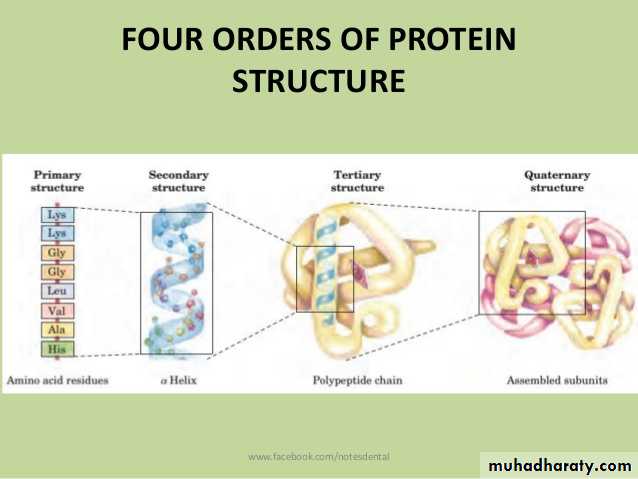 FOUR ORDERS OF PROTEIN STRUCTURE

Primary structure

Lys
Lys
Gly
Gly
Leu
Val
Ala
His

Amino acid residues

Secondary structure

α Helix

Tertiary structure

Polypeptide chain

Quaternary structure

Assembled subunits

www.facebook.com/notesdental

muhadharaty.com